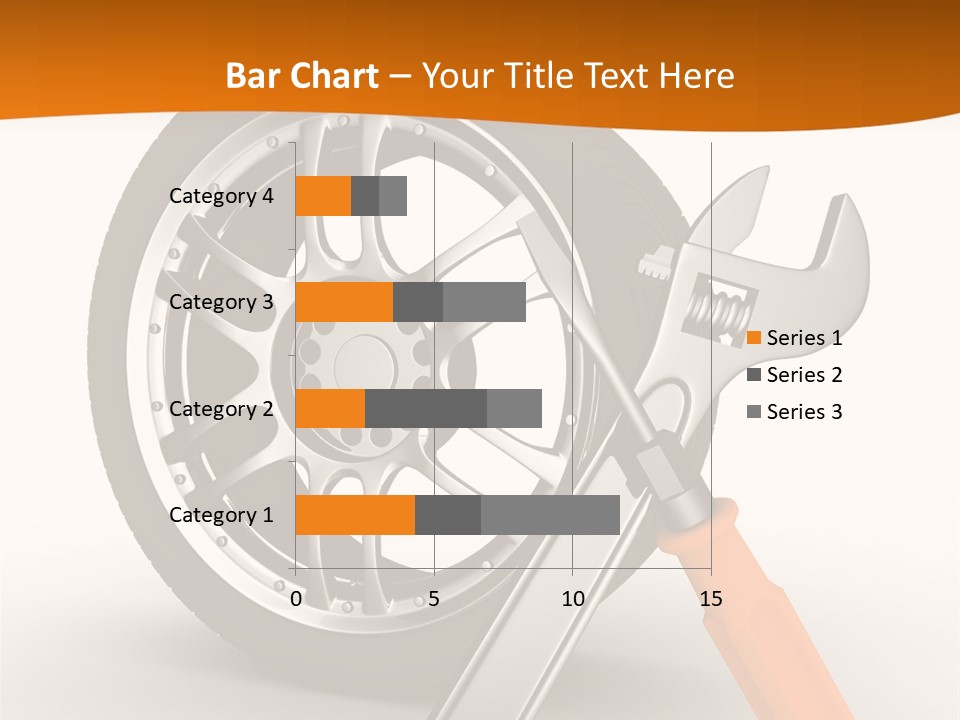 Bar Chart – Your Title Text Here

Category 4
Category 3
Category 2
Category 1

0
5
10
15

Series 1
Series 2
Series 3